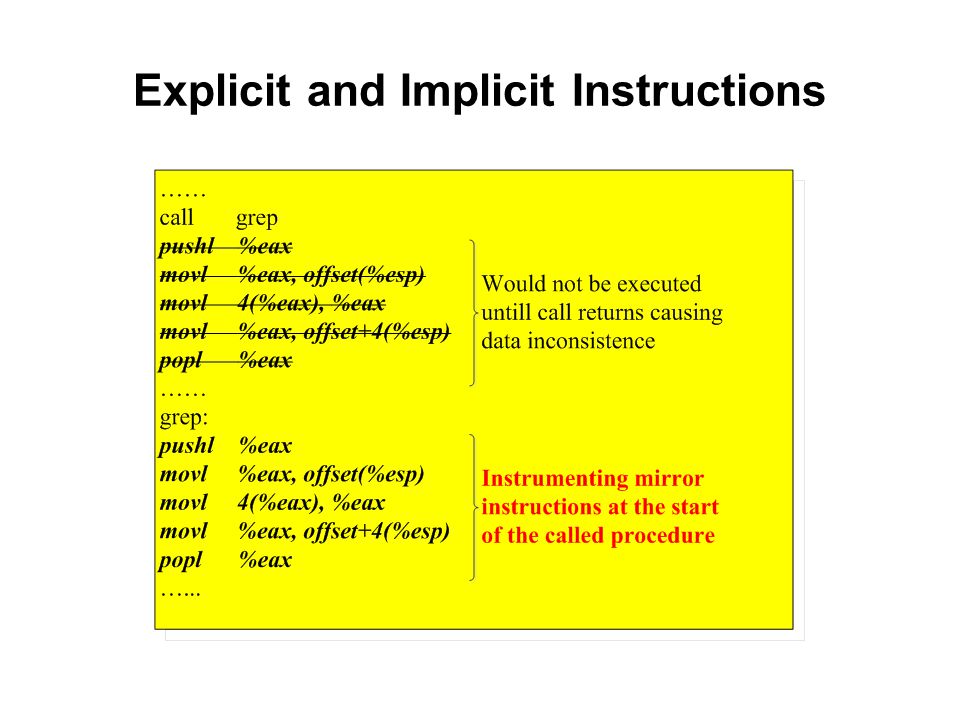 Explicit and Implicit Instructions

……
call grep
pushl %eax
movl %eax, offset(%esp)
movl 4(%eax), %eax
movl %eax, offset+4(%esp)
popl %eax
……
grep:
pushl %eax
movl %eax, offset(%esp)
movl 4(%eax), %eax
movl %eax, offset+4(%esp)
popl %eax
…...

Would not be executed untill call returns causing data inconsistence

Instrumenting mirror instructions at the start of the called procedure